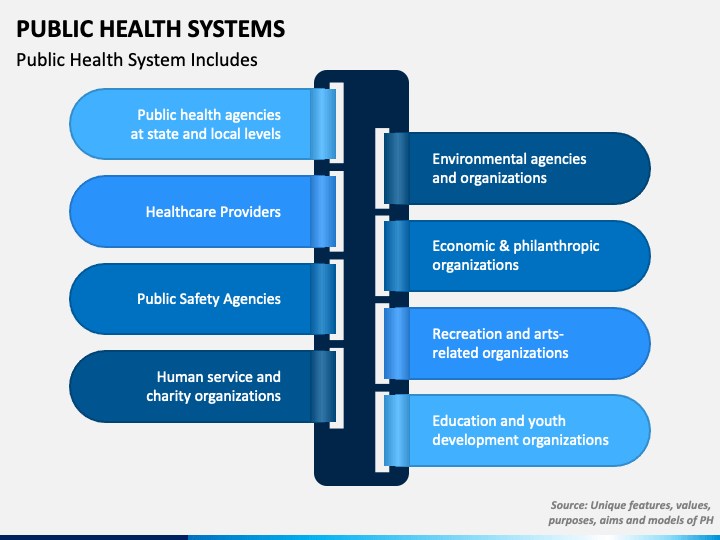 PUBLIC HEALTH SYSTEMS

Public Health System Includes

Public health agencies at state and local levels

Healthcare Providers

Public Safety Agencies

Human service and charity organizations

Environmental agencies and organizations

Economic & philanthropic organizations

Recreation and arts-related organizations

Education and youth development organizations

Source: Unique features, values, purposes, aims and models of PH